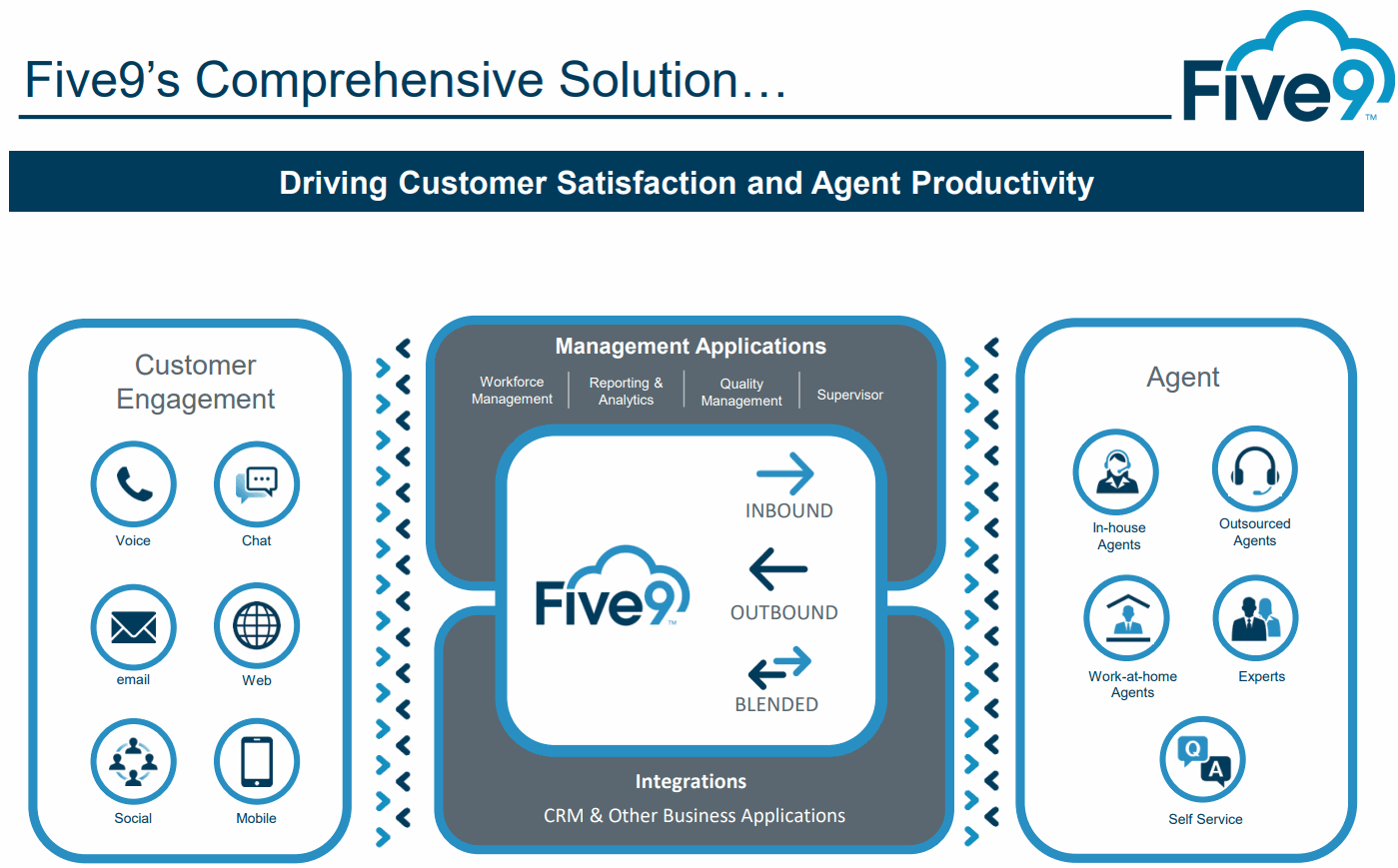 Five9's Comprehensive Solution…

Five9™

Driving Customer Satisfaction and Agent Productivity

Customer Engagement

Voice

Chat

email

Web

Social

Mobile

Management Applications

Workforce Management

Reporting & Analytics

Quality Management

Supervisor

Five9™

INBOUND

OUTBOUND

BLENDED

Integrations

CRM & Other Business Applications

Agent

In-house Agents

Outsourced Agents

Work-at-home Agents

Experts

Q

A

Self Service